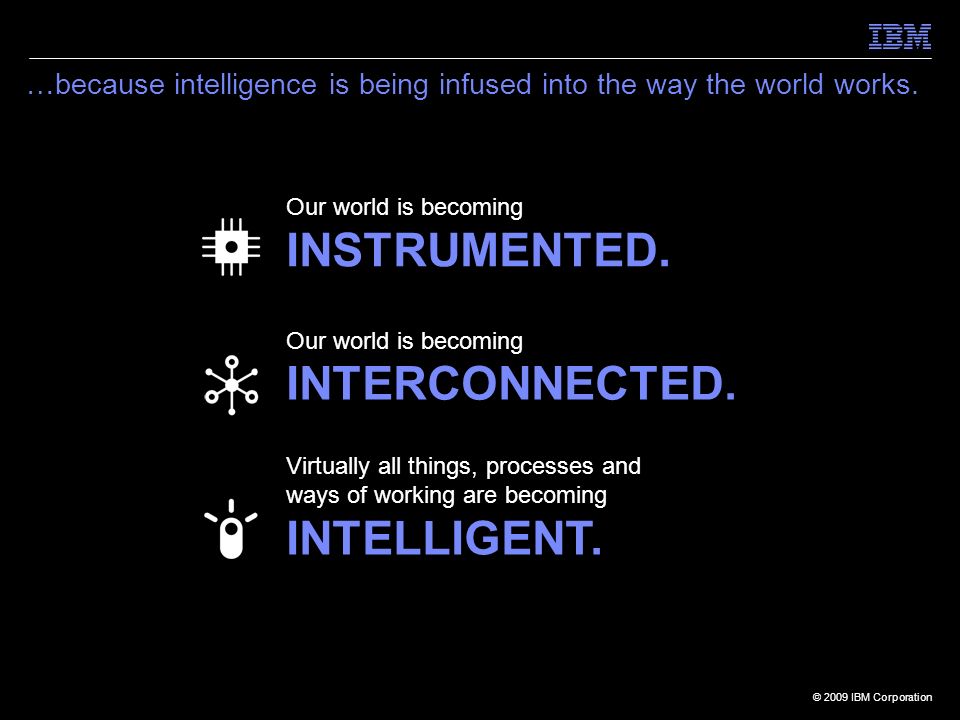 IBM

…because intelligence is being infused into the way the world works.

Our world is becoming
INSTRUMENTED.

Our world is becoming
INTERCONNECTED.

Virtually all things, processes and ways of working are becoming
INTELLIGENT.

© 2009 IBM Corporation